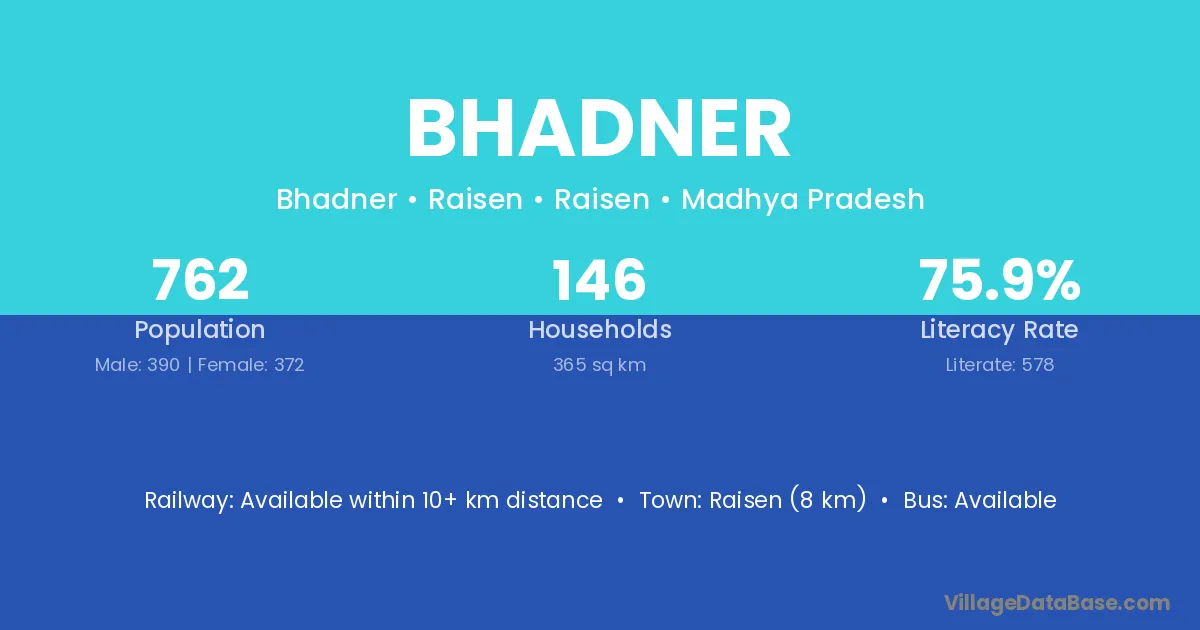 BHADNER

Bhadner • Raisen • Raisen • Madhya Pradesh

762
Population
Male: 390 | Female: 372

146
Households
365 sq km

75.9%
Literacy Rate
Literate: 578

Railway: Available within 10+ km distance • Town: Raisen (8 km) • Bus: Available

VillageDataBase.com